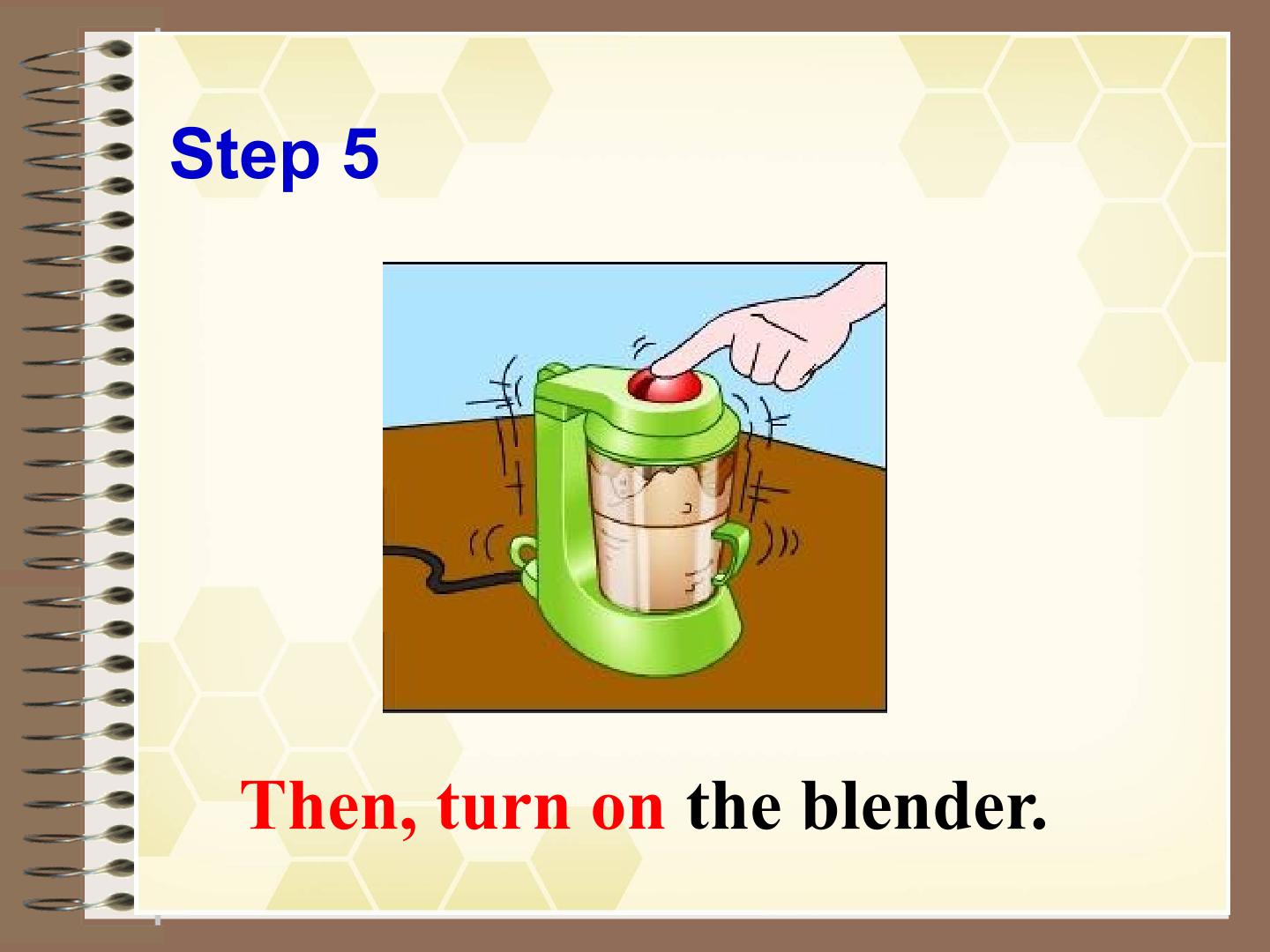 Step 5

Then, turn on the blender.